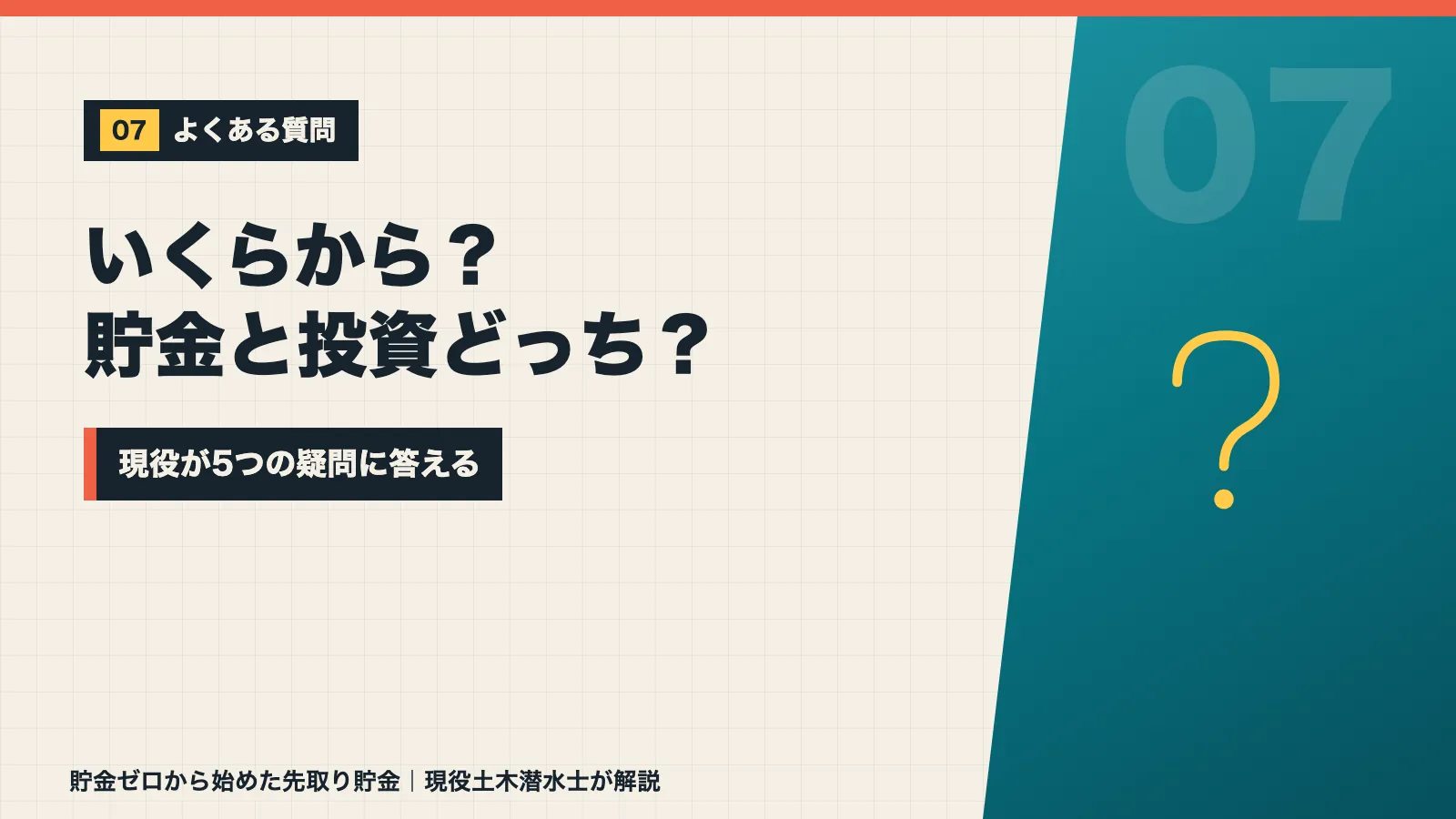 07 よくある質問

いくらから？
貯金と投資どっち？

現役が5つの疑問に答える

07

?

貯金ゼロから始めた先取り貯金｜現役土木潜水士が解説